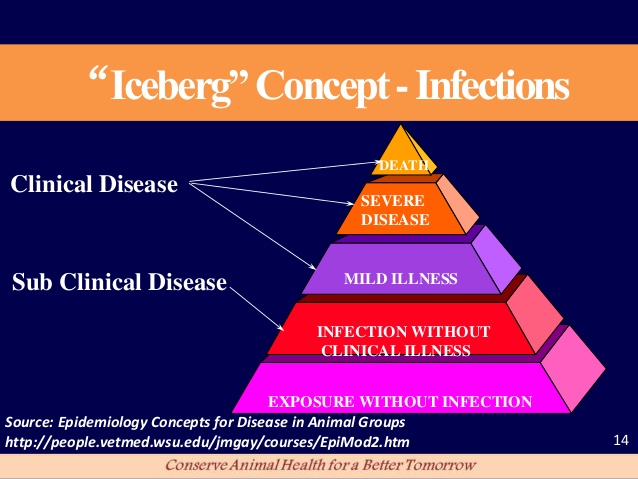 “Iceberg” Concept - Infections

Clinical Disease

Sub Clinical Disease

DEATH

SEVERE DISEASE

MILD ILLNESS

INFECTION WITHOUT CLINICAL ILLNESS

EXPOSURE WITHOUT INFECTION

Source: Epidemiology Concepts for Disease in Animal Groups
http://people.vetmed.wsu.edu/jmgay/courses/EpiMod2.htm

14

Conserve Animal Health for a Better Tomorrow